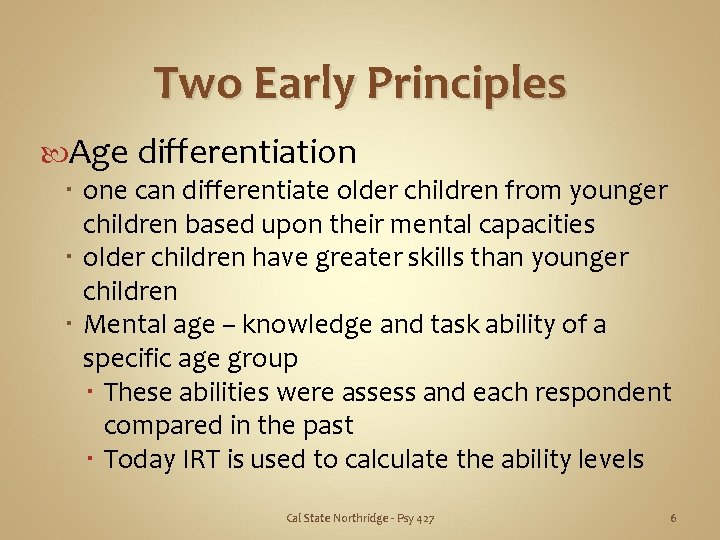 Two Early Principles

Age differentiation

- one can differentiate older children from younger children based upon their mental capacities
- older children have greater skills than younger children
- Mental age – knowledge and task ability of a specific age group
  - These abilities were assess and each respondent compared in the past
  - Today IRT is used to calculate the ability levels

Cal State Northridge - Psy 427

6